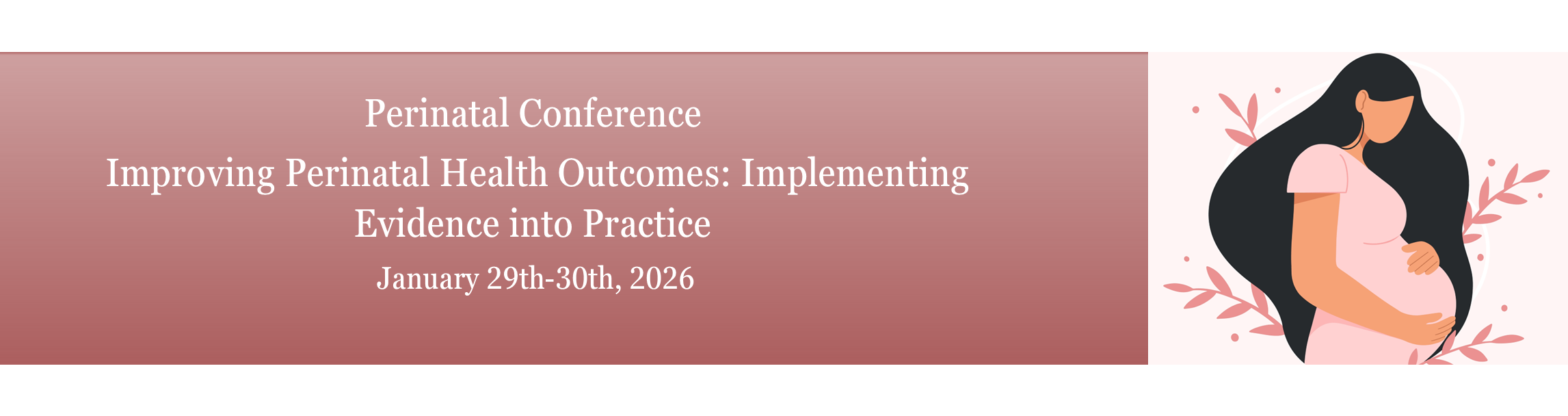 Perinatal Conference

Improving Perinatal Health Outcomes: Implementing Evidence into Practice

January 29th-30th, 2026